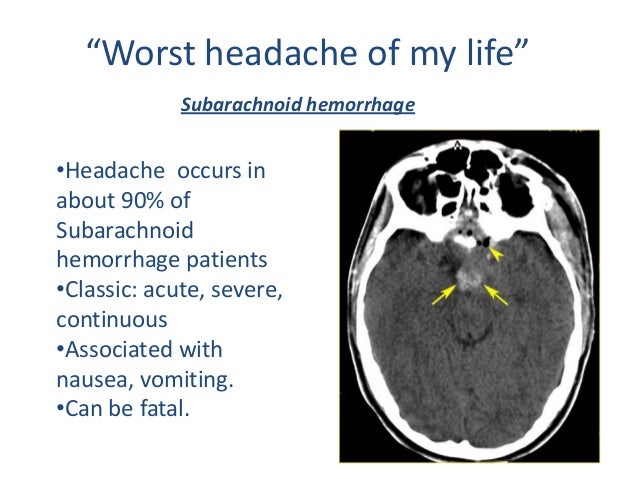 “Worst headache of my life”

Subarachnoid hemorrhage

•Headache occurs in about 90% of Subarachnoid hemorrhage patients
•Classic: acute, severe, continuous
•Associated with nausea, vomiting.
•Can be fatal.

A